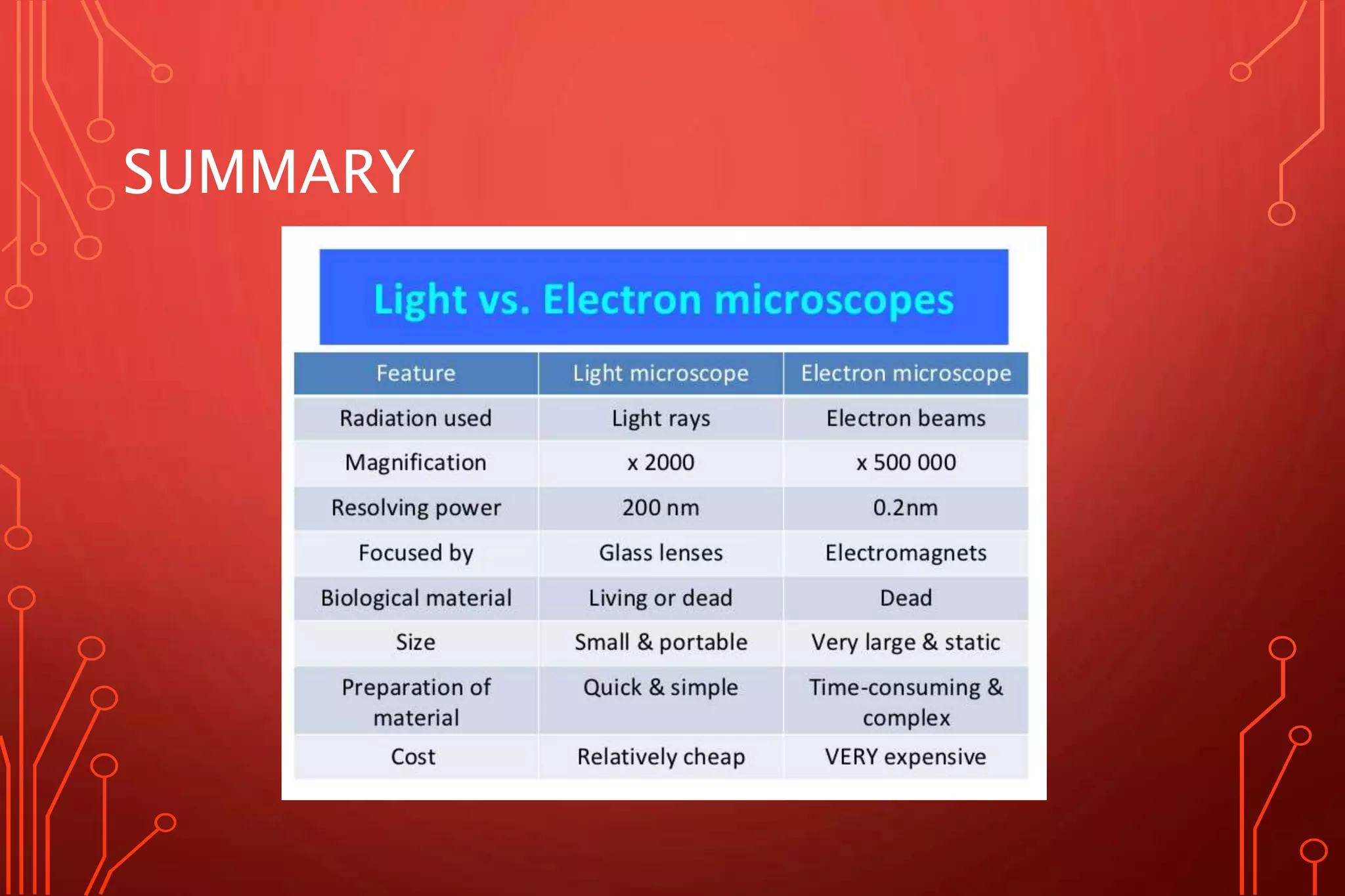 SUMMARY

Light vs. Electron microscopes

| Feature | Light microscope | Electron microscope |
|---|---|---|
| Radiation used | Light rays | Electron beams |
| Magnification | x 2000 | x 500 000 |
| Resolving power | 200 nm | 0.2nm |
| Focused by | Glass lenses | Electromagnets |
| Biological material | Living or dead | Dead |
| Size | Small & portable | Very large & static |
| Preparation of material | Quick & simple | Time-consuming & complex |
| Cost | Relatively cheap | VERY expensive |